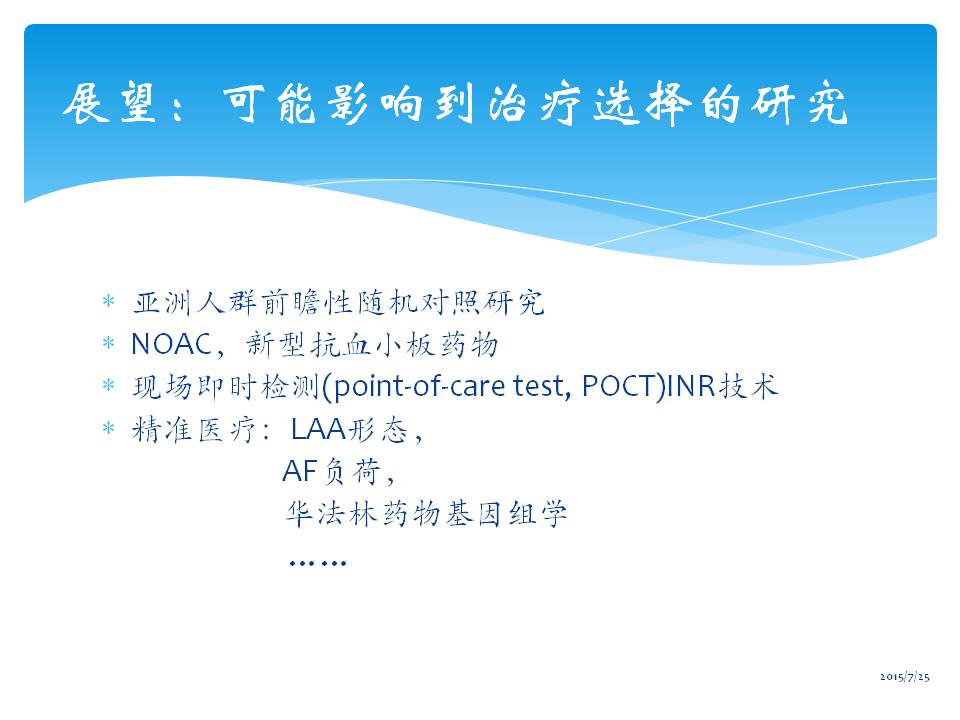 展望：可能影响到治疗选择的研究

* 亚洲人群前瞻性随机对照研究
* NOAC，新型抗血小板药物
* 现场即时检测(point-of-care test, POCT)INR技术
* 精准医疗：LAA形态，
AF负荷，
华法林药物基因组学
……

2015/7/25